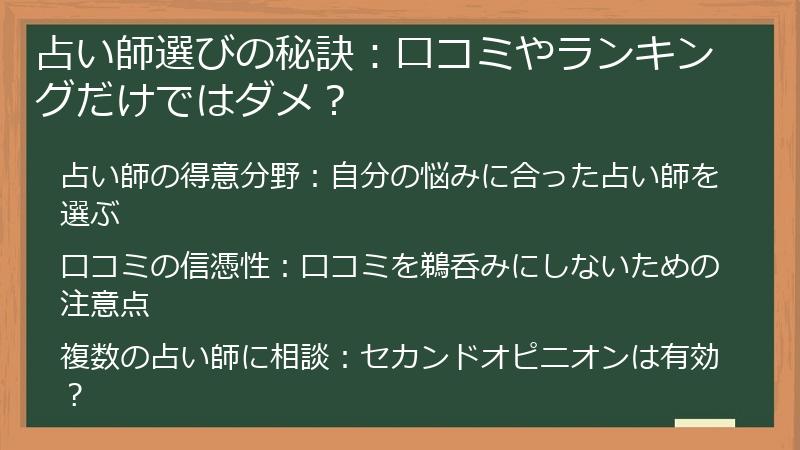 占い師選びの秘訣：口コミやランキングだけではダメ？

占い師の得意分野：自分の悩みに合った占い師を選ぶ

口コミの信憑性：口コミを鵜呑みにしないための注意点

複数の占い師に相談：セカンドオピニオンは有効？